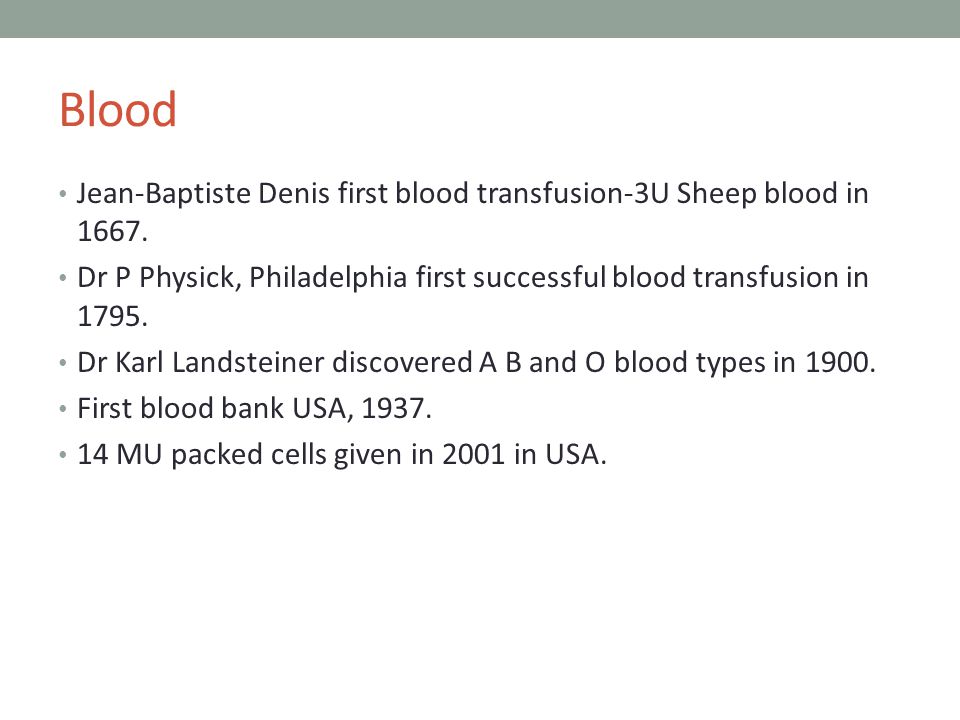 Blood

• Jean-Baptiste Denis first blood transfusion-3U Sheep blood in 1667.
• Dr P Physick, Philadelphia first successful blood transfusion in 1795.
• Dr Karl Landsteiner discovered A B and O blood types in 1900.
• First blood bank USA, 1937.
• 14 MU packed cells given in 2001 in USA.